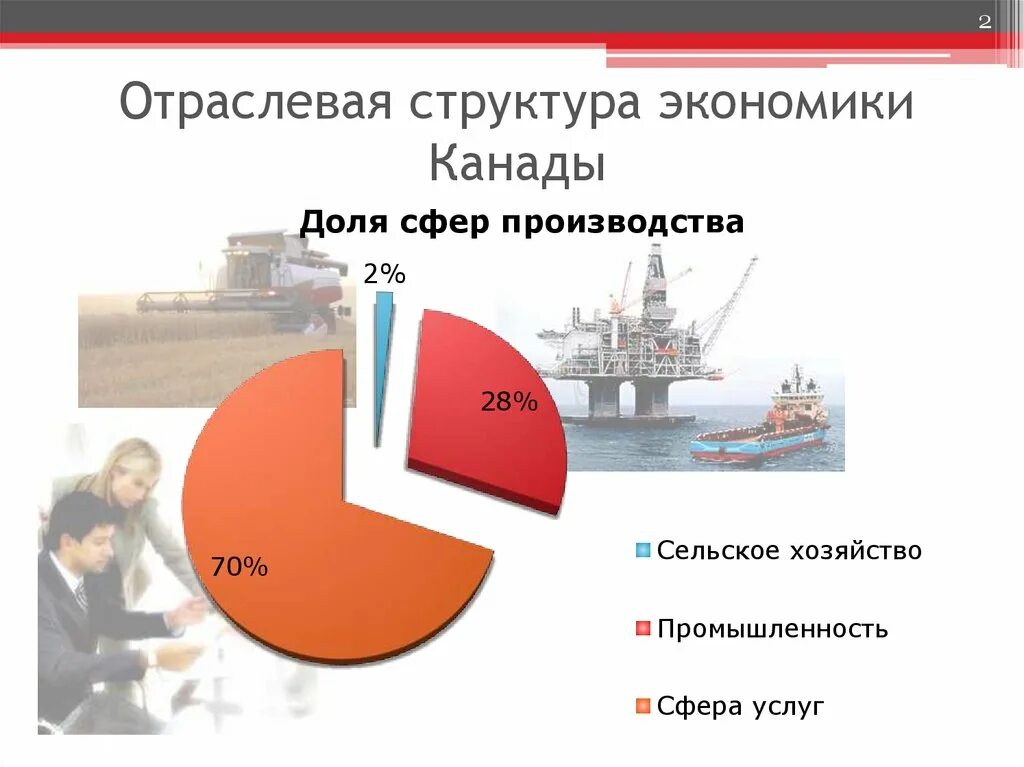 2

Отраслевая структура экономики Канады

Доля сфер производства

2%

28%

70%

Сельское хозяйство

Промышленность

Сфера услуг